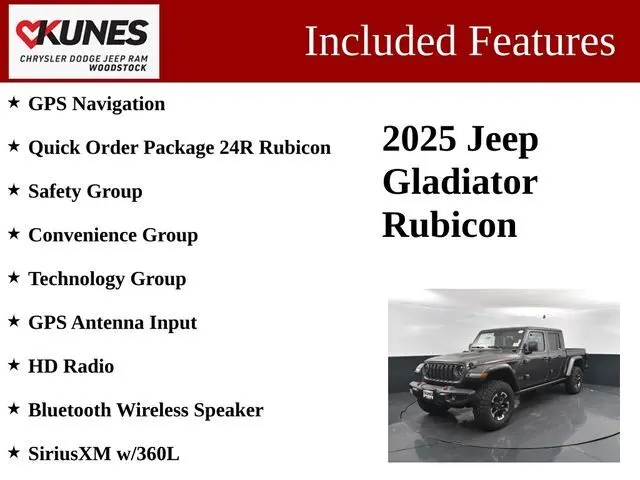 KUNES
CHRYSLER DODGE JEEP RAM
WOODSTOCK

Included Features

★ GPS Navigation

★ Quick Order Package 24R Rubicon

★ Safety Group

★ Convenience Group

★ Technology Group

★ GPS Antenna Input

★ HD Radio

★ Bluetooth Wireless Speaker

★ SiriusXM w/360L

2025 Jeep Gladiator Rubicon